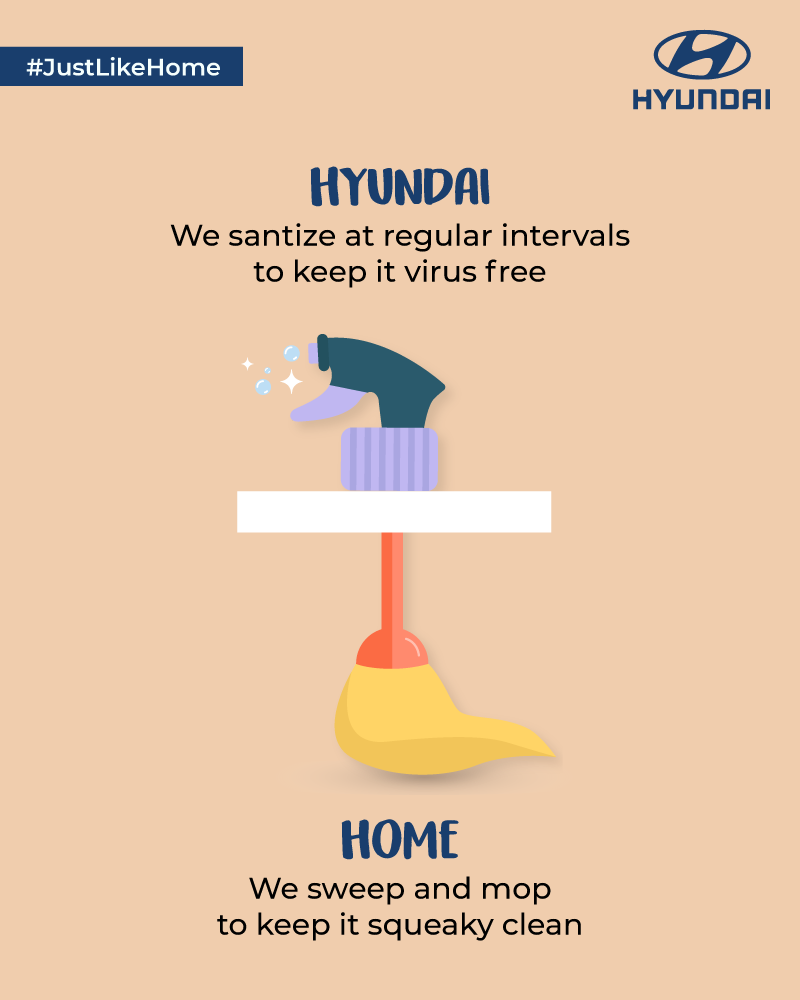 #JustLikeHome

HYUNDAI

HYUNDAI
We santize at regular intervals to keep it virus free

HOME
We sweep and mop to keep it squeaky clean